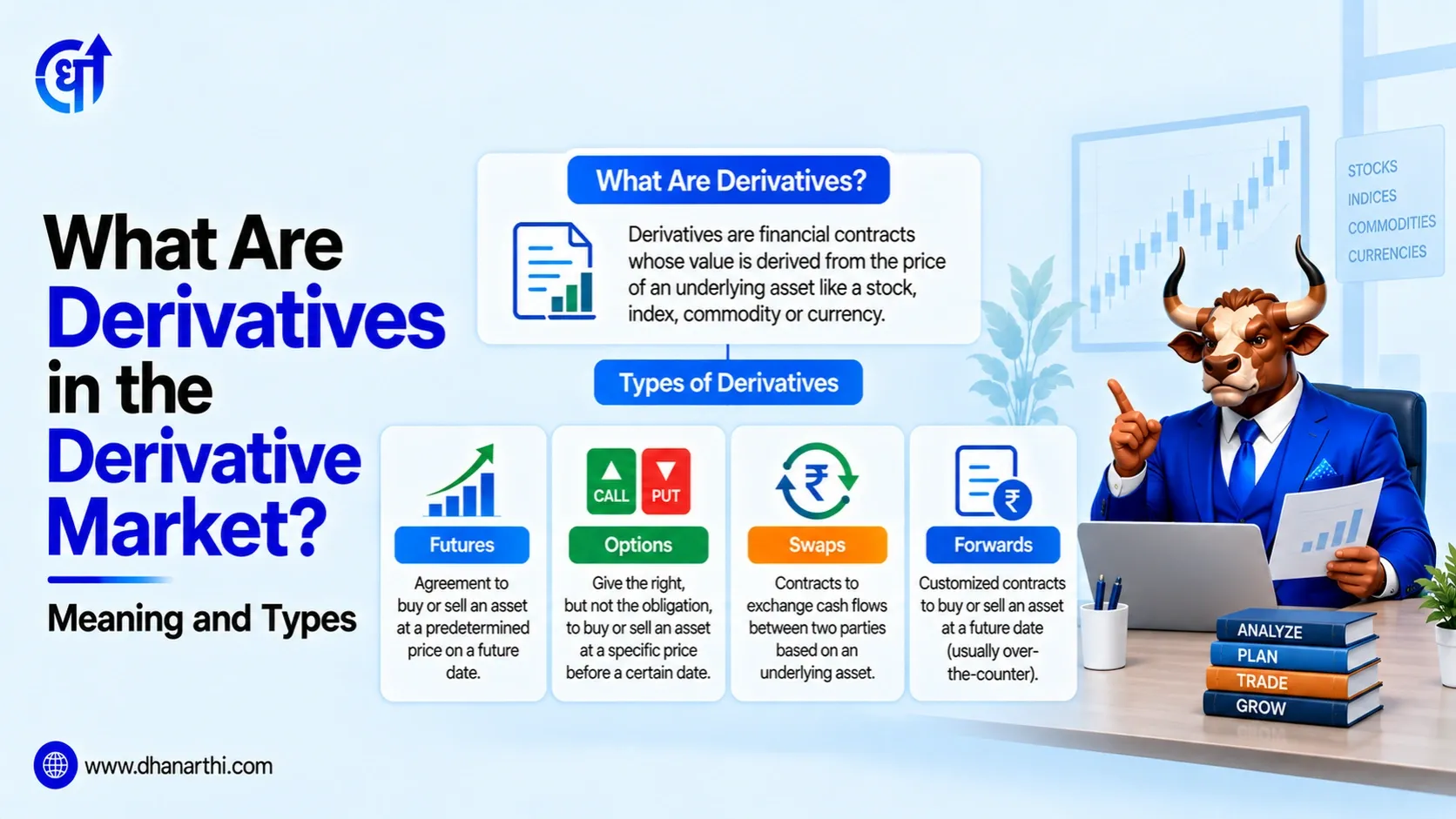 धा

What Are Derivatives in the Derivative Market?

Meaning and Types

What Are Derivatives?

Derivatives are financial contracts whose value is derived from the price of an underlying asset like a stock, index, commodity or currency.

Types of Derivatives

Futures
Agreement to buy or sell an asset at a predetermined price on a future date.

CALL PUT
Options
Give the right, but not the obligation, to buy or sell an asset at a specific price before a certain date.

₹
Swaps
Contracts to exchange cash flows between two parties based on an underlying asset.

₹
Forwards
Customized contracts to buy or sell an asset at a future date (usually over-the-counter).

STOCKS
INDICES
COMMODITIES
CURRENCIES

ANALYZE
PLAN
TRADE
GROW

www.dhanarthi.com